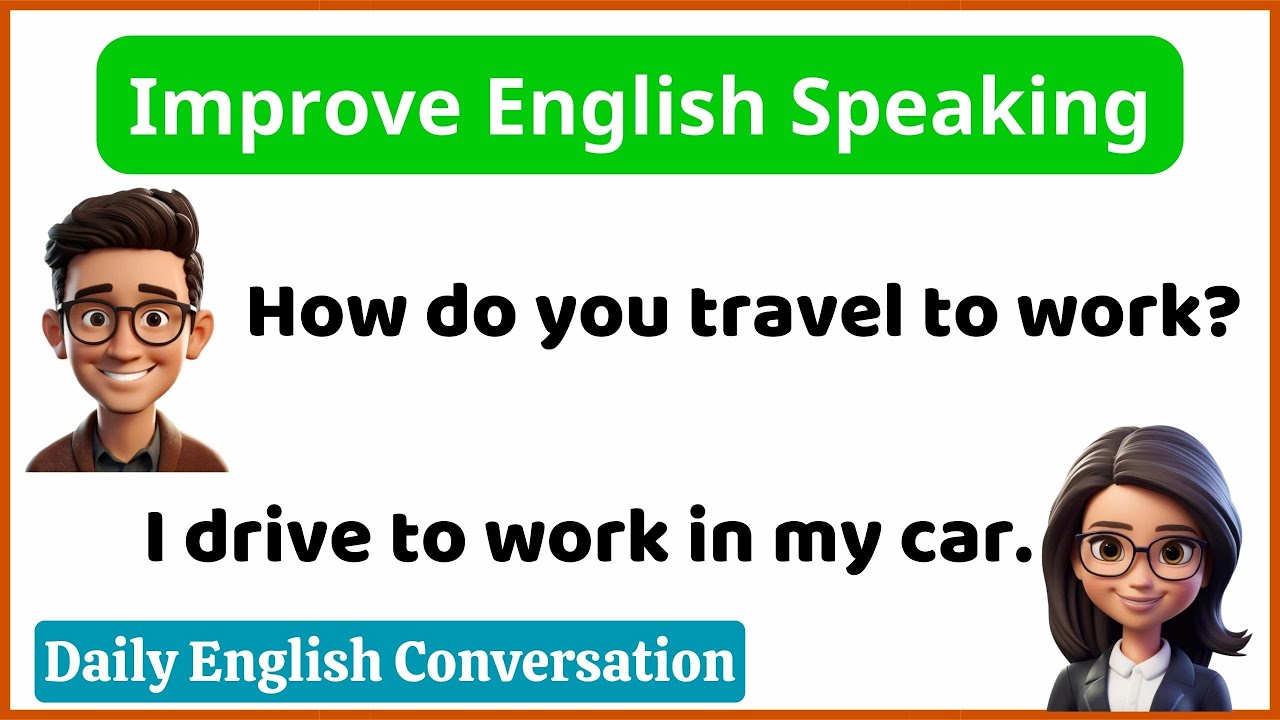 Improve English Speaking

How do you travel to work?

I drive to work in my car.

Daily English Conversation